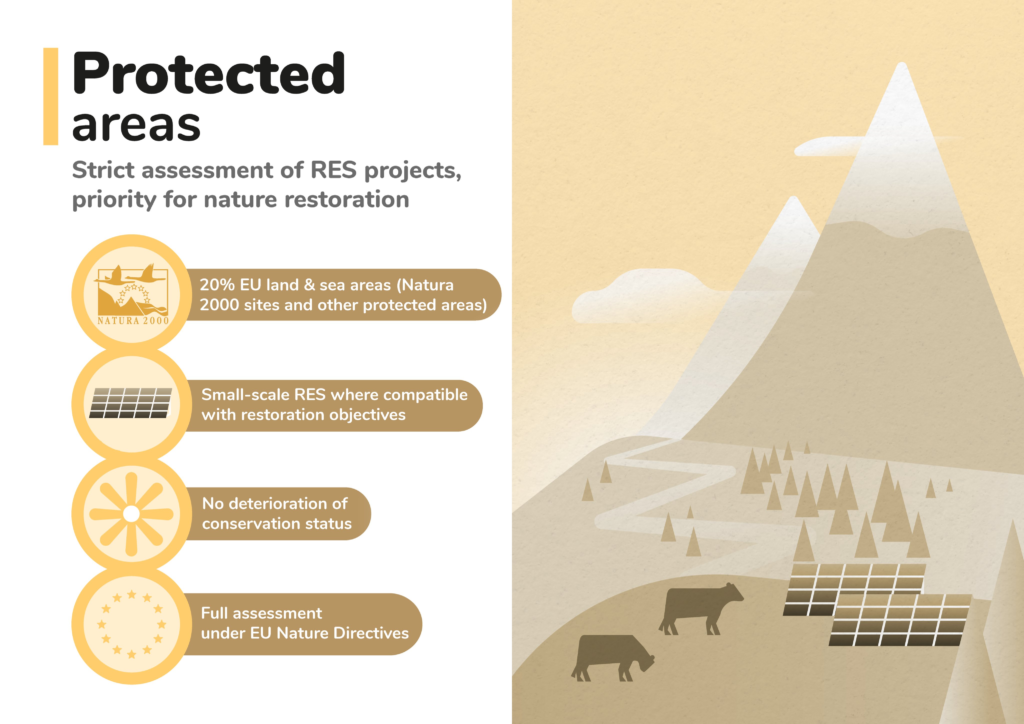 Protected areas

Strict assessment of RES projects, priority for nature restoration

NATURA 2000

20% EU land & sea areas (Natura 2000 sites and other protected areas)

Small-scale RES where compatible with restoration objectives

No deterioration of conservation status

Full assessment under EU Nature Directives